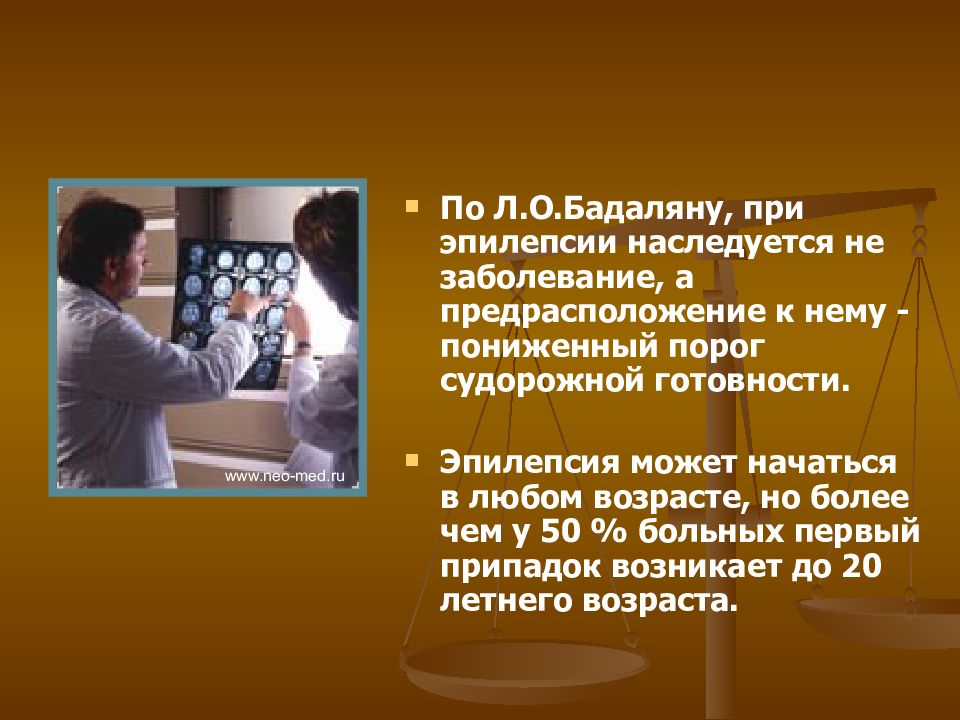 www.neo-med.ru

По Л.О.Бадаляну, при эпилепсии наследуется не заболевание, а предрасположение к нему - пониженный порог судорожной готовности.

Эпилепсия может начаться в любом возрасте, но более чем у 50 % больных первый припадок возникает до 20 летнего возраста.